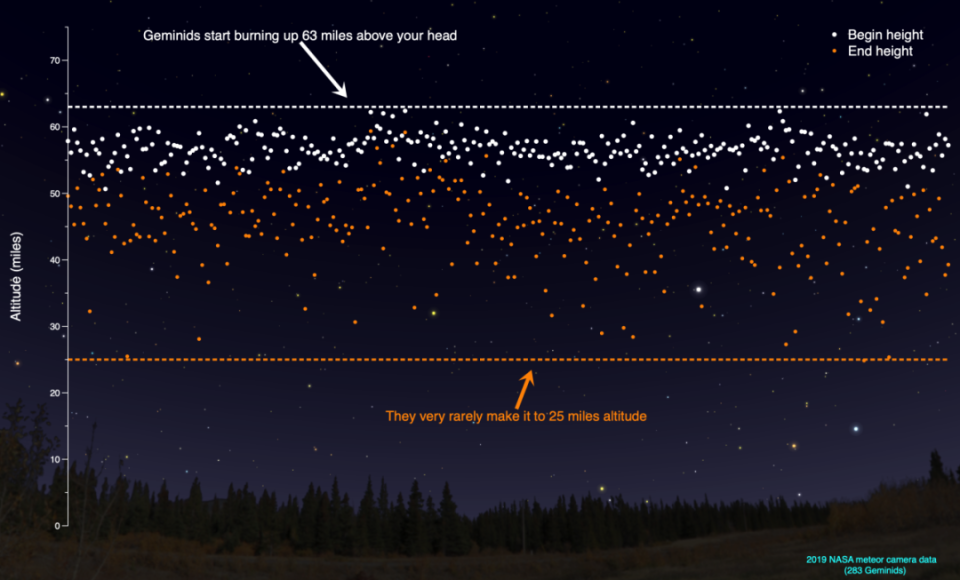 Geminids start burning up 63 miles above your head

Begin height
End height

Altitude (miles)

70
60
50
40
30
20
10
0

They very rarely make it to 25 miles altitude

2019 NASA meteor camera data
(283 Geminids)